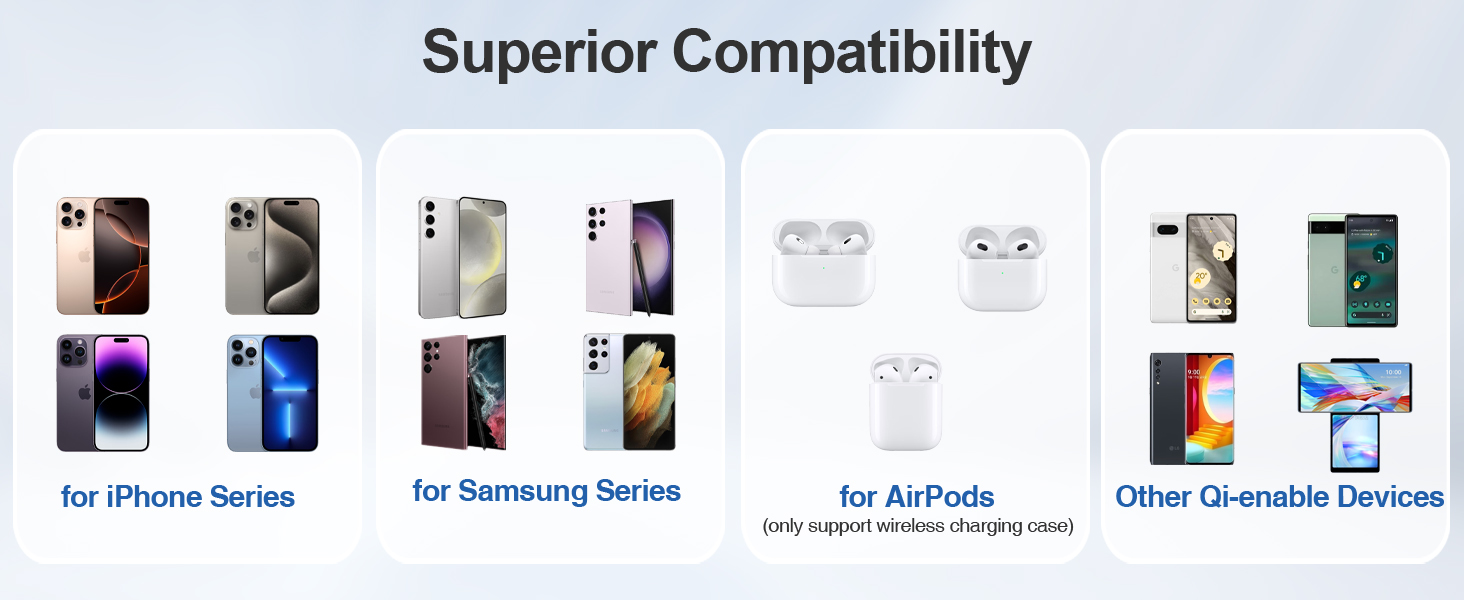 Superior Compatibility

for iPhone Series

for Samsung Series

for AirPods
(only support wireless charging case)

Other Qi-enable Devices